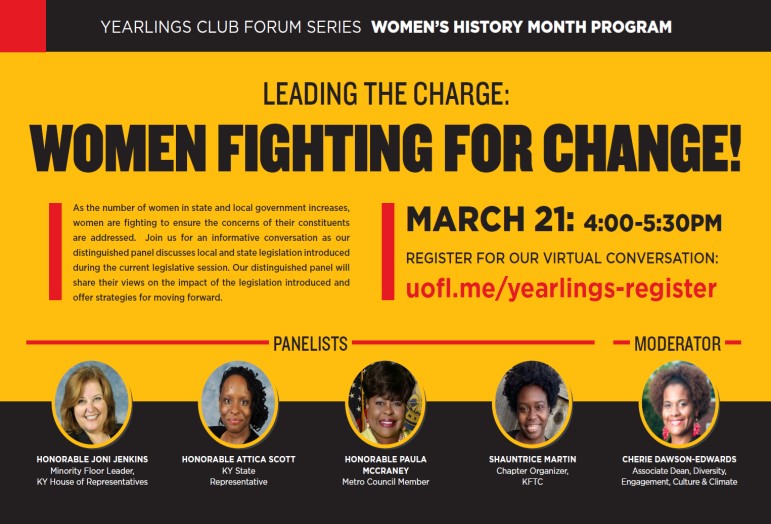 YEARLINGS CLUB FORUM SERIES WOMEN'S HISTORY MONTH PROGRAM

LEADING THE CHARGE:

WOMEN FIGHTING FOR CHANGE!

As the number of women in state and local government increases, women are fighting to ensure the concerns of their constituents are addressed. Join us for an informative conversation as our distinguished panel discusses local and state legislation introduced during the current legislative session. Our distinguished panel will share their views on the impact of the legislation introduced and offer strategies for moving forward.

MARCH 21: 4:00-5:30PM

REGISTER FOR OUR VIRTUAL CONVERSATION:

uofl.me/yearlings-register

PANELISTS

MODERATOR

HONORABLE JONI JENKINS
Minority Floor Leader, KY House of Representatives

HONORABLE ATTICA SCOTT
KY State Representative

HONORABLE PAULA MCCRANEY
Metro Council Member

SHAUNTRICE MARTIN
Chapter Organizer, KFTC

CHERIE DAWSON-EDWARDS
Associate Dean, Diversity, Engagement, Culture & Climate